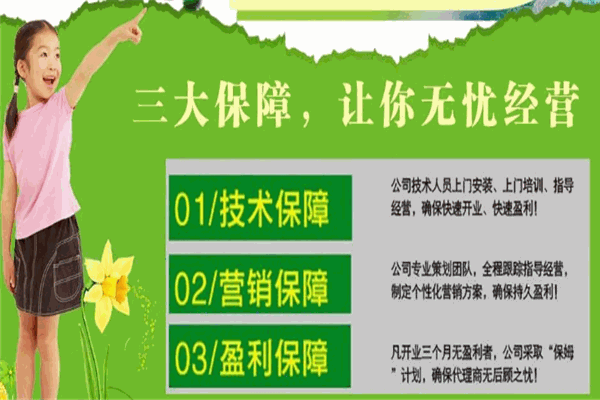 三大保障，让你无忧经营

01/技术保障

公司技术人员上门安装、上门培训、指导经营，确保快速开业、快速盈利！

02/营销保障

公司专业策划团队，全程跟踪指导经营，制定个性化营销方案，确保持久盈利！

03/盈利保障

凡开业三个月无盈利者，公司采取“保姆”计划，确保代理商无后顾之忧！